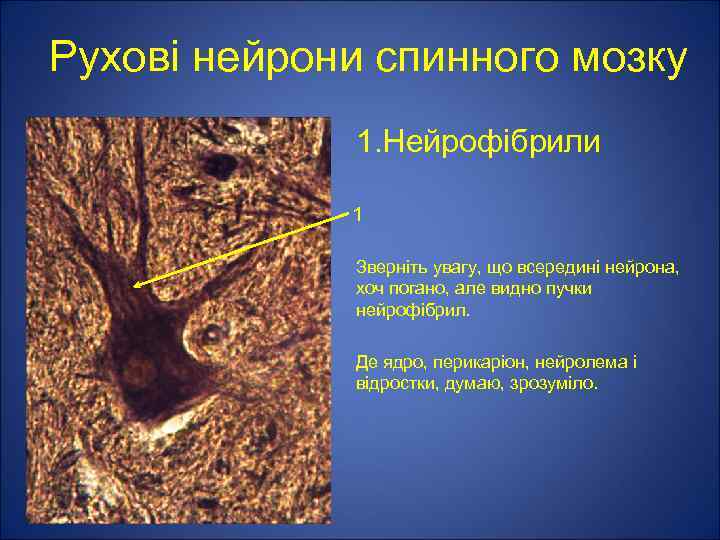 Рухові нейрони спинного мозку

1.Нейрофібрили

1

Зверніть увагу, що всередині нейрона, хоч погано, але видно пучки нейрофібрил.

Де ядро, перикаріон, нейролема і відростки, думаю, зрозуміло.